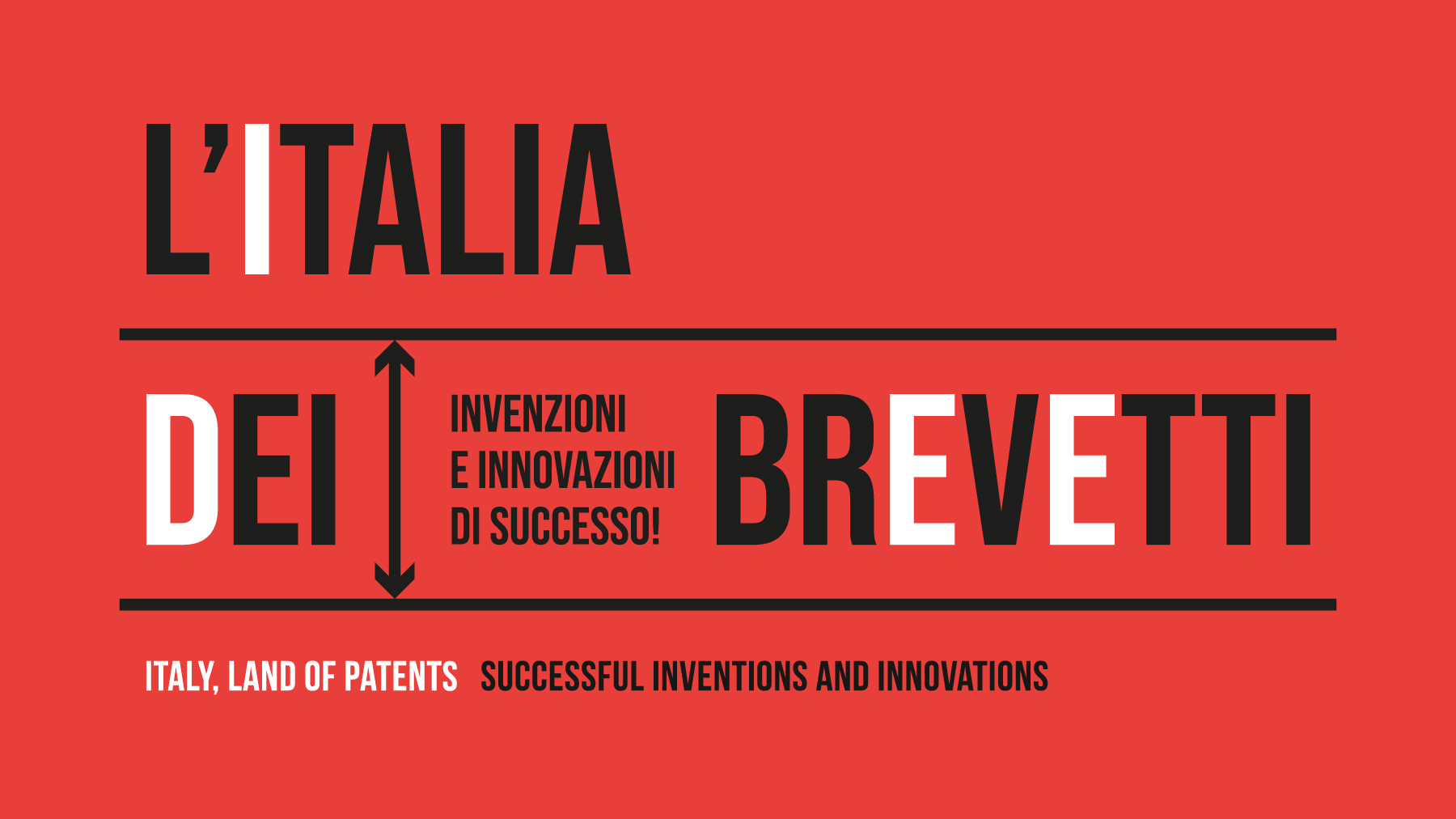 L'ITALIA

DEI

INVENZIONI E INNOVAZIONI DI SUCCESSO!

BREVETTI

ITALY, LAND OF PATENTS SUCCESSFUL INVENTIONS AND INNOVATIONS